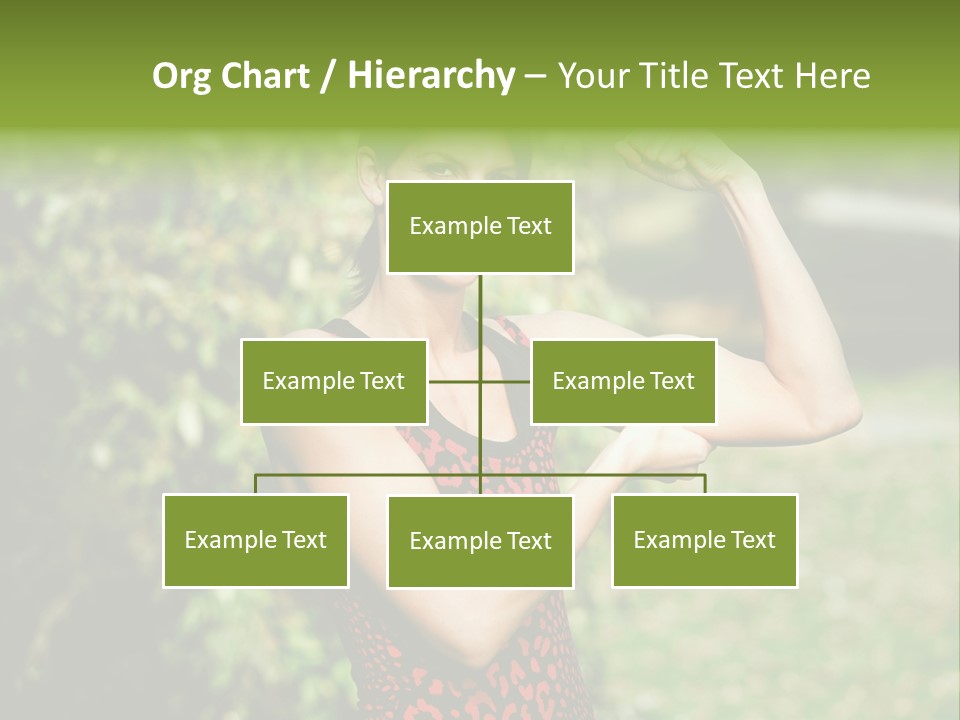 Org Chart / Hierarchy – Your Title Text Here

Example Text

Example Text

Example Text

Example Text

Example Text

Example Text